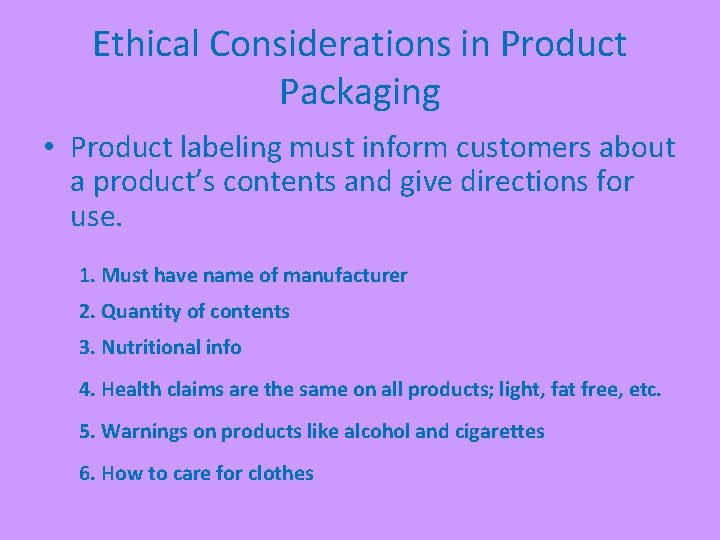 Ethical Considerations in Product Packaging

• Product labeling must inform customers about a product's contents and give directions for use.

1. Must have name of manufacturer
2. Quantity of contents
3. Nutritional info
4. Health claims are the same on all products; light, fat free, etc.
5. Warnings on products like alcohol and cigarettes
6. How to care for clothes